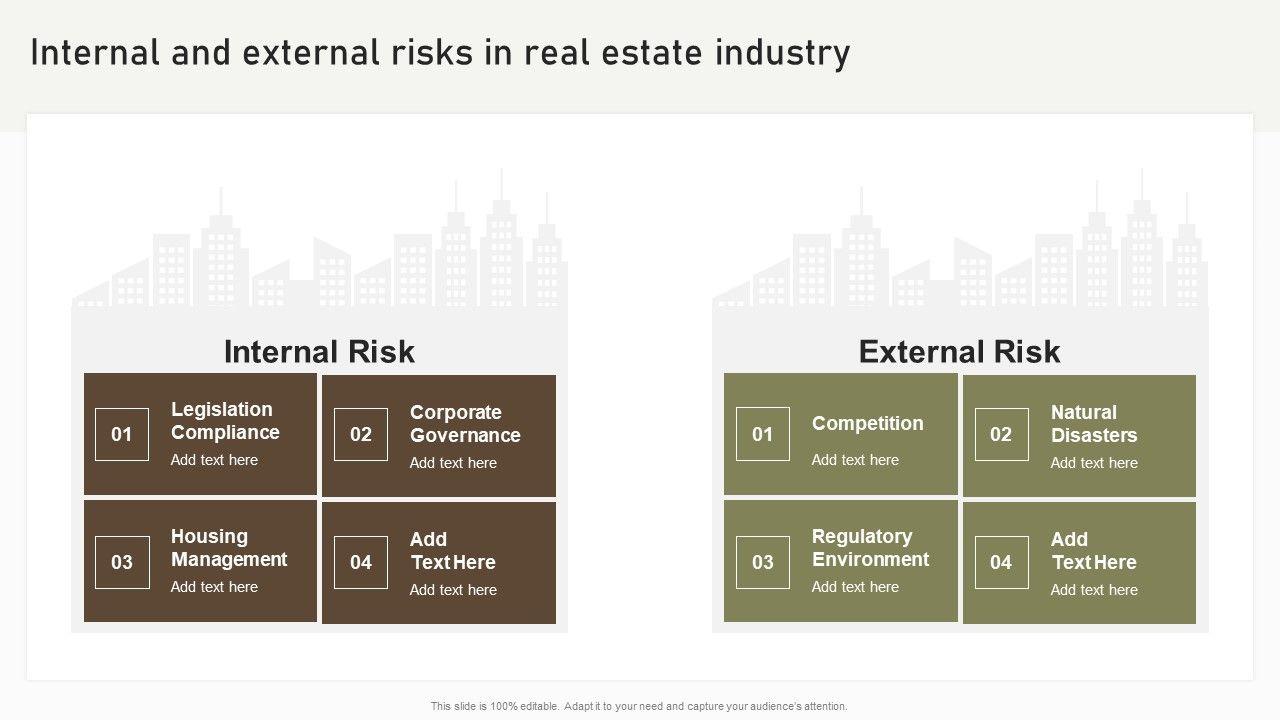 Internal and external risks in real estate industry

Internal Risk

01 Legislation Compliance
Add text here

02 Corporate Governance
Add text here

03 Housing Management
Add text here

04 Add Text Here
Add text here

External Risk

01 Competition
Add text here

02 Natural Disasters
Add text here

03 Regulatory Environment
Add text here

04 Add Text Here
Add text here

This slide is 100% editable. Adapt it to your need and capture your audience's attention.